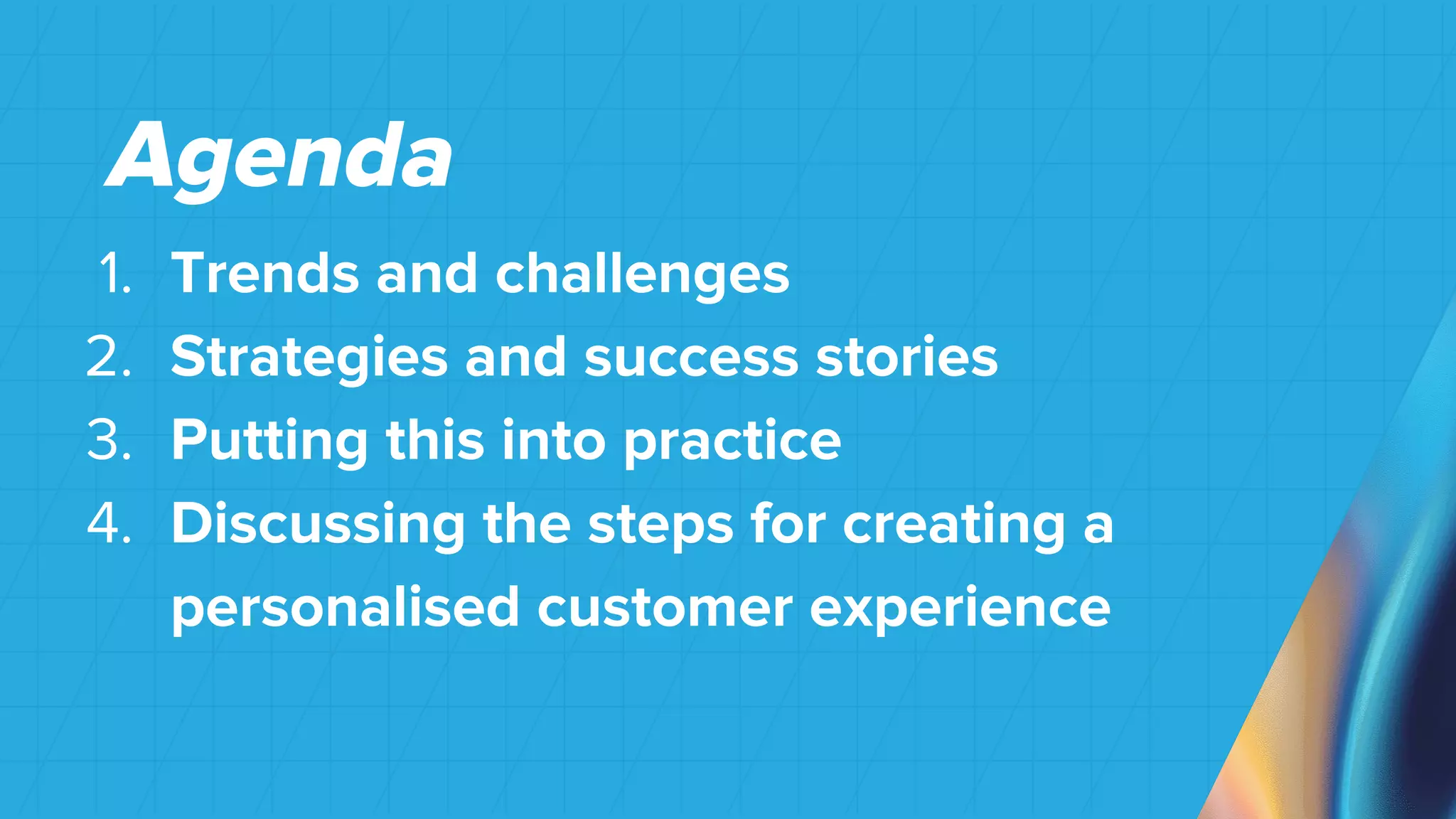 Agenda

1. Trends and challenges
2. Strategies and success stories
3. Putting this into practice
4. Discussing the steps for creating a personalised customer experience